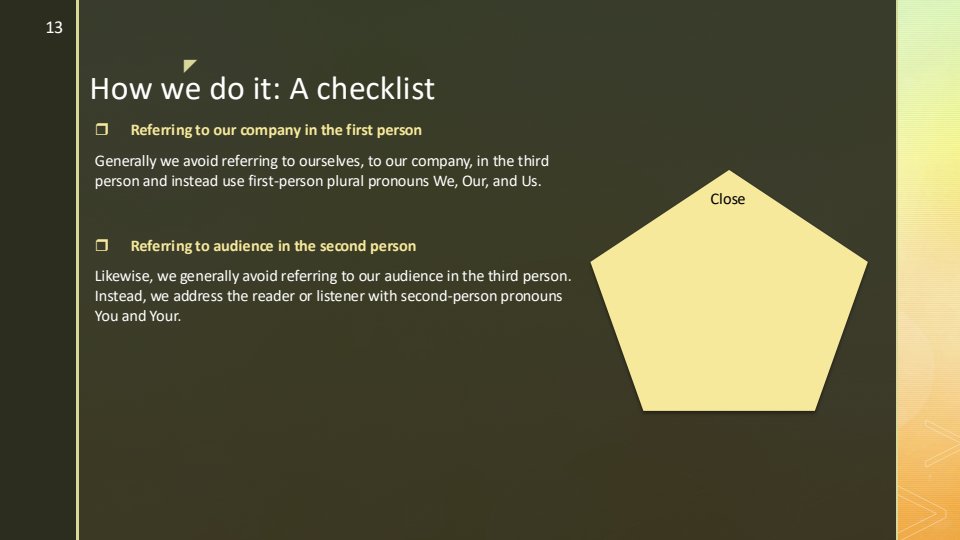 13

How we do it: A checklist

❒ Referring to our company in the first person

Generally we avoid referring to ourselves, to our company, in the third person and instead use first-person plural pronouns We, Our, and Us.

❒ Referring to audience in the second person

Likewise, we generally avoid referring to our audience in the third person. Instead, we address the reader or listener with second-person pronouns You and Your.

Close